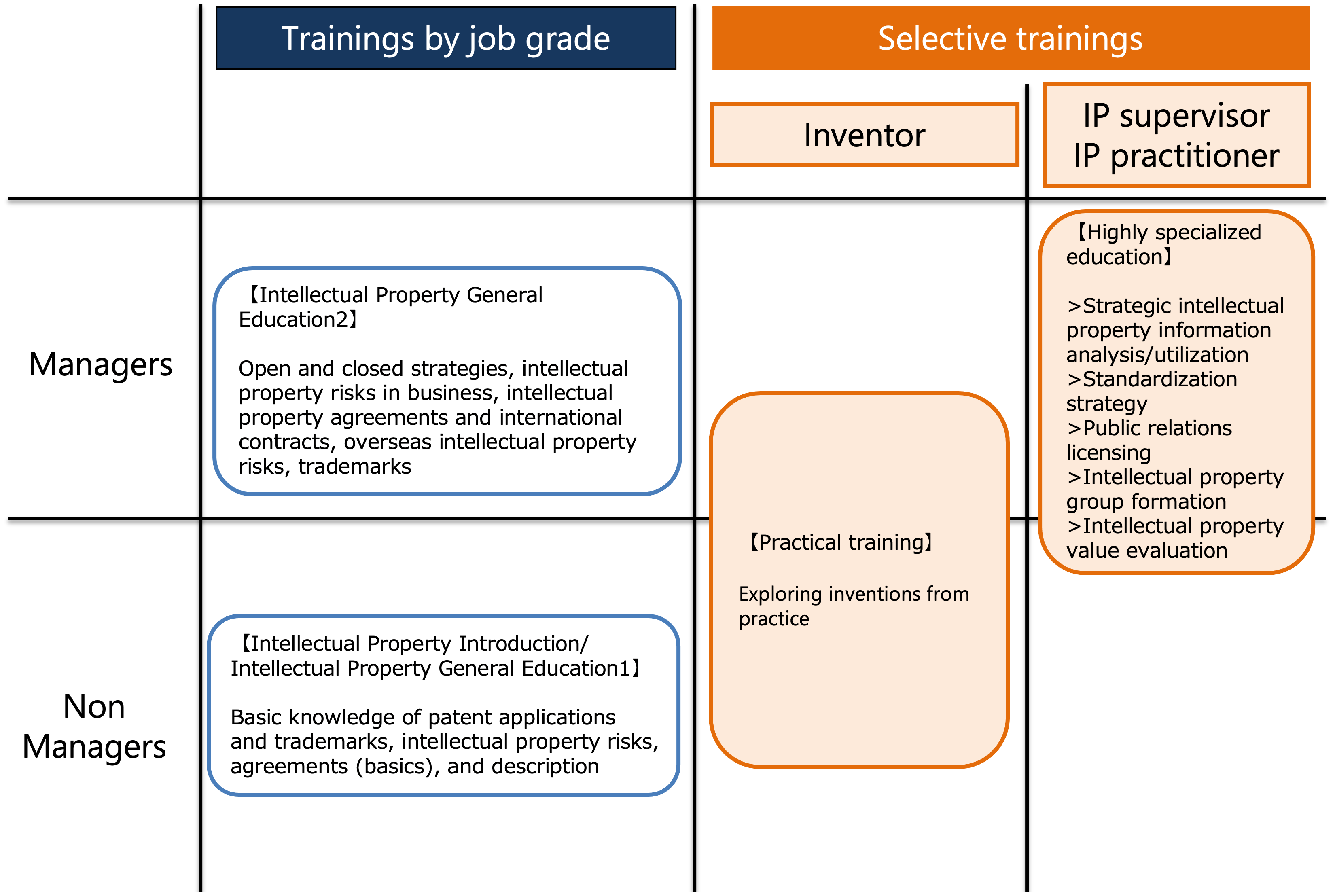 Trainings by job grade

Selective trainings

Inventor

IP supervisor
IP practitioner

Managers

【Intellectual Property General Education2】

Open and closed strategies, intellectual property risks in business, intellectual property agreements and international contracts, overseas intellectual property risks, trademarks

【Highly specialized education】

>Strategic intellectual property information analysis/utilization
>Standardization strategy
>Public relations licensing
>Intellectual property group formation
>Intellectual property value evaluation

【Practical training】

Exploring inventions from practice

Non Managers

【Intellectual Property Introduction/ Intellectual Property General Education1】

Basic knowledge of patent applications and trademarks, intellectual property risks, agreements (basics), and description